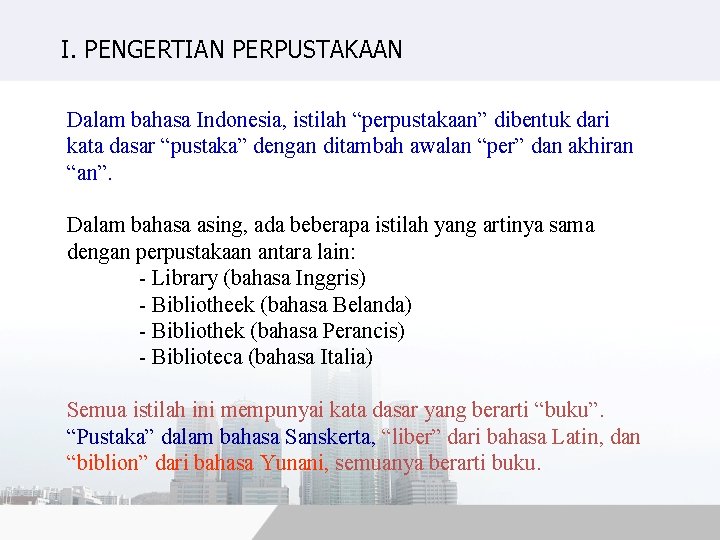 I. PENGERTIAN PERPUSTAKAAN

Dalam bahasa Indonesia, istilah “perpustakaan” dibentuk dari kata dasar “pustaka” dengan ditambah awalan “per” dan akhiran “an”.

Dalam bahasa asing, ada beberapa istilah yang artinya sama dengan perpustakaan antara lain:
- Library (bahasa Inggris)
- Bibliotheek (bahasa Belanda)
- Bibliothek (bahasa Perancis)
- Biblioteca (bahasa Italia)

Semua istilah ini mempunyai kata dasar yang berarti “buku”. “Pustaka” dalam bahasa Sanskerta, “liber” dari bahasa Latin, dan “biblion” dari bahasa Yunani, semuanya berarti buku.